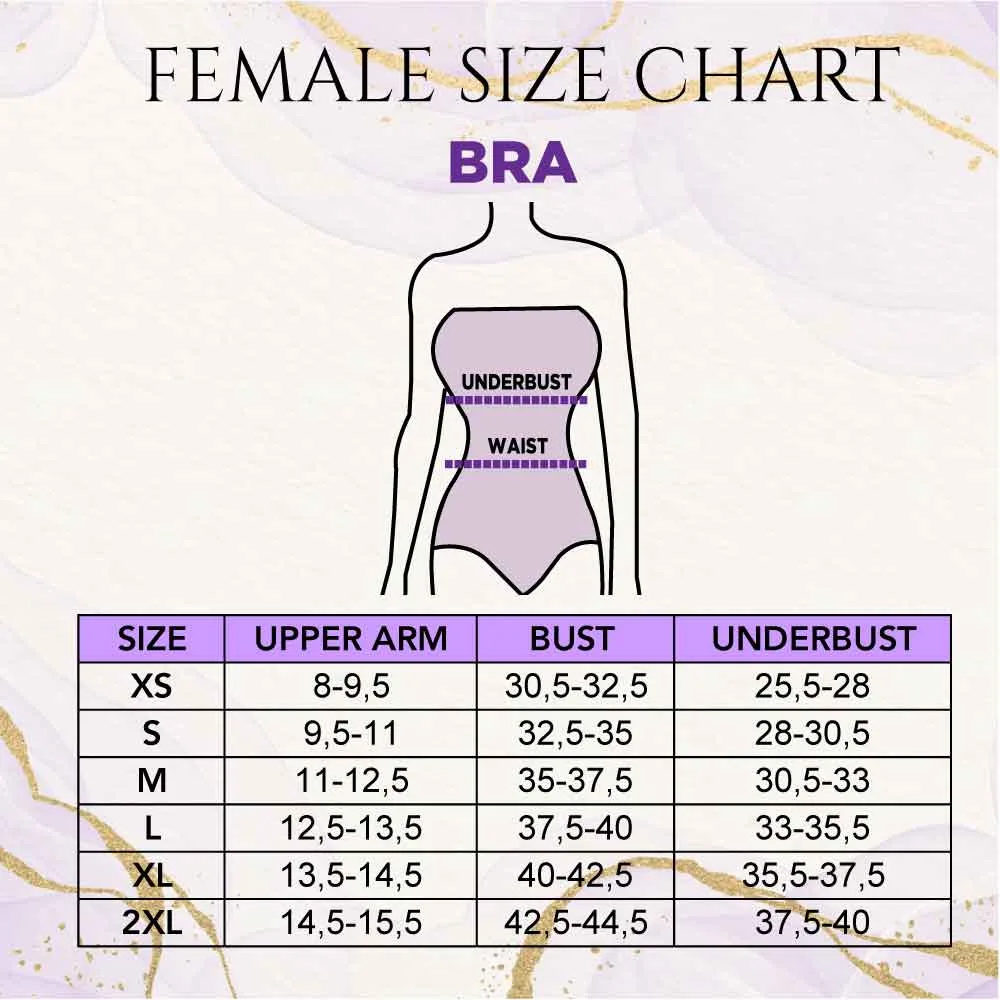 FEMALE SIZE CHART

BRA

UNDERBUST

WAIST

| SIZE | UPPER ARM | BUST | UNDERBUST |
|---|---|---|---|
| XS | 8-9,5 | 30,5-32,5 | 25,5-28 |
| S | 9,5-11 | 32,5-35 | 28-30,5 |
| M | 11-12,5 | 35-37,5 | 30,5-33 |
| L | 12,5-13,5 | 37,5-40 | 33-35,5 |
| XL | 13,5-14,5 | 40-42,5 | 35,5-37,5 |
| 2XL | 14,5-15,5 | 42,5-44,5 | 37,5-40 |